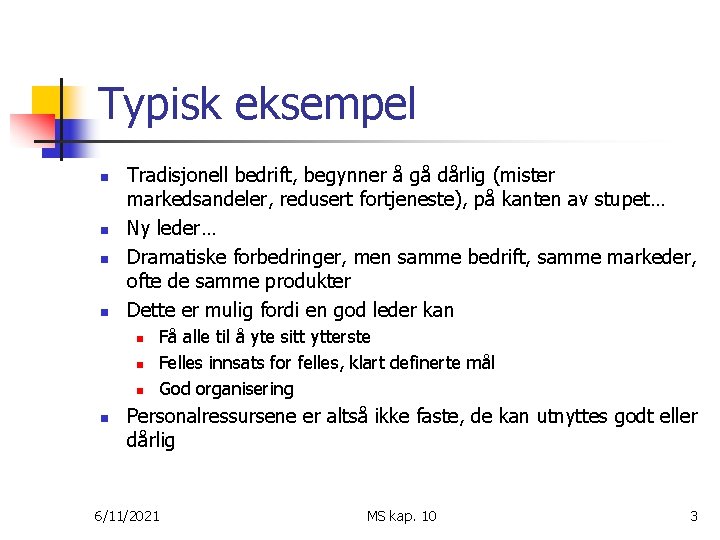 Typisk eksempel

- Tradisjonell bedrift, begynner å gå dårlig (mister markedsandeler, redusert fortjeneste), på kanten av stupet…
- Ny leder…
- Dramatiske forbedringer, men samme bedrift, samme markeder, ofte de samme produkter
- Dette er mulig fordi en god leder kan
  - Få alle til å yte sitt ytterste
  - Felles innsats for felles, klart definerte mål
  - God organisering
- Personalressursene er altså ikke faste, de kan utnyttes godt eller dårlig

6/11/2021 MS kap. 10 3